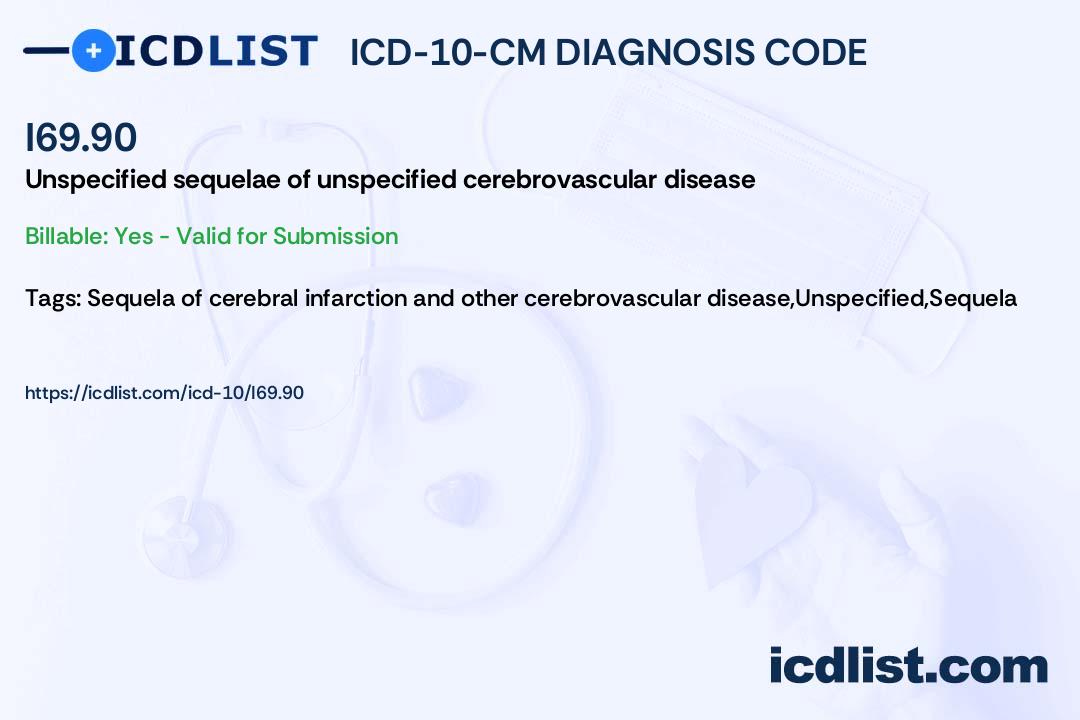 ICDLIST ICD-10-CM DIAGNOSIS CODE

I69.90

Unspecified sequelae of unspecified cerebrovascular disease

Billable: Yes - Valid for Submission

Tags: Sequela of cerebral infarction and other cerebrovascular disease,Unspecified,Sequela

https://icdlist.com/icd-10/I69.90

icdlist.com